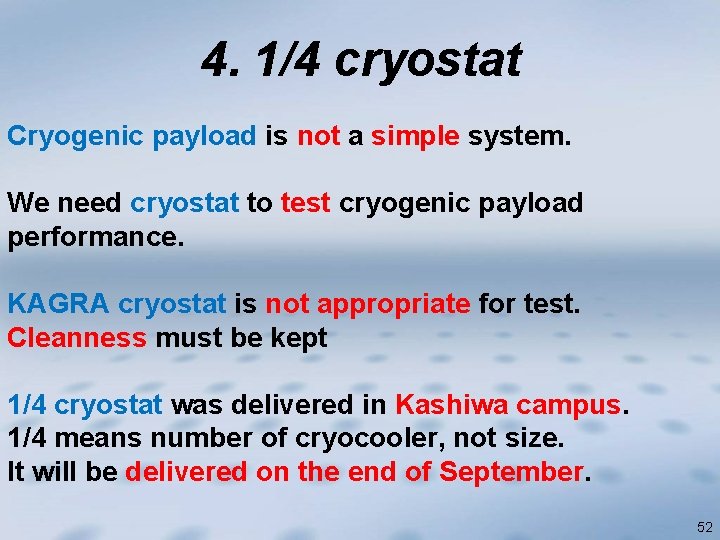 4. 1/4 cryostat

Cryogenic payload is not a simple system.

We need cryostat to test cryogenic payload performance.

KAGRA cryostat is not appropriate for test.
Cleanness must be kept

1/4 cryostat was delivered in Kashiwa campus.
1/4 means number of cryocooler, not size.
It will be delivered on the end of September.

52